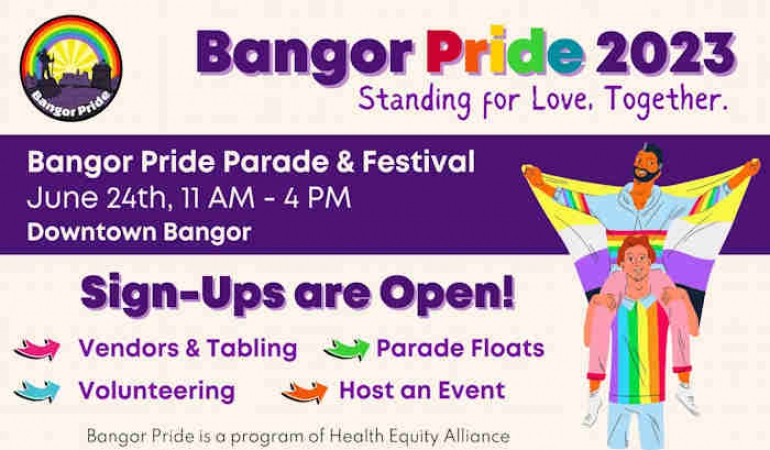 Bangor Pride

Bangor Pride 2023
Standing for Love, Together.

Bangor Pride Parade & Festival
June 24th, 11 AM - 4 PM
Downtown Bangor

Sign-Ups are Open!

Vendors & Tabling
Parade Floats
Volunteering
Host an Event

Bangor Pride is a program of Health Equity Alliance